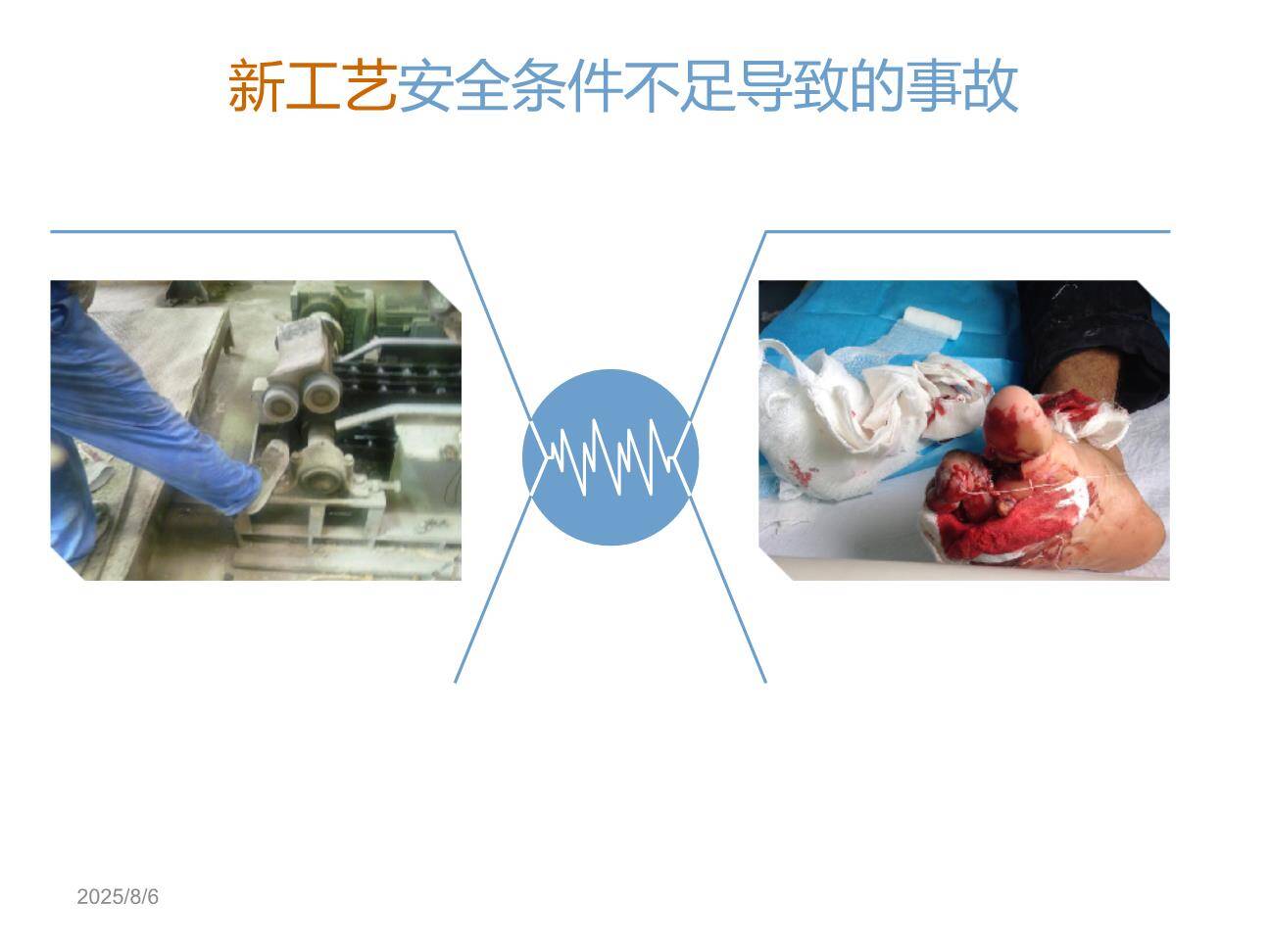 新工艺安全条件不足导致的事故

2025/8/6